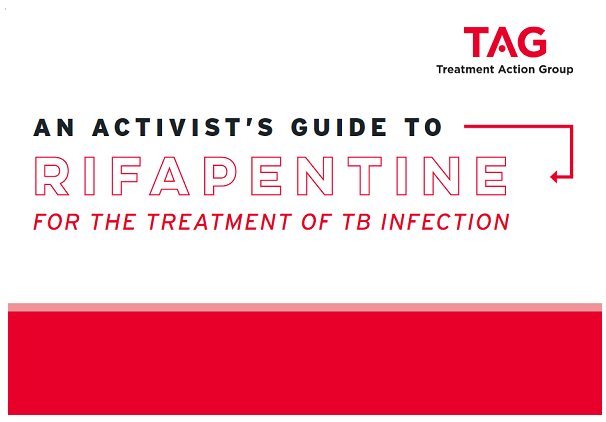 TAG
Treatment Action Group

AN ACTIVIST'S GUIDE TO
RIFAPENTINE
FOR THE TREATMENT OF TB INFECTION